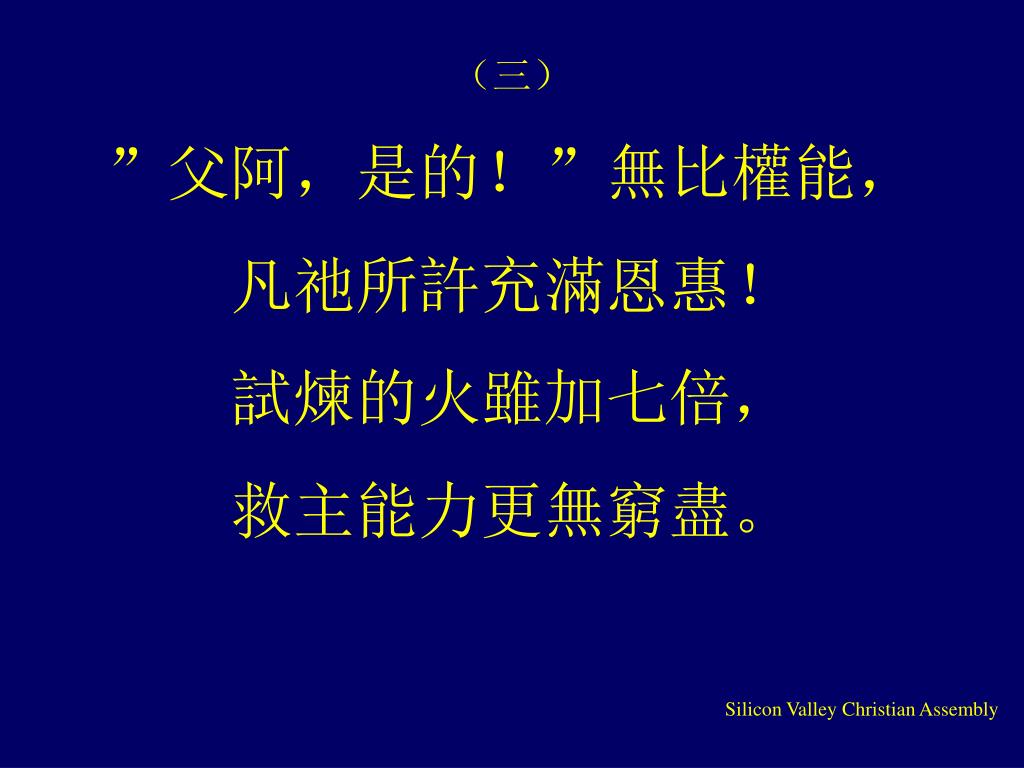 （三）

”父阿，是的！”無比權能，
凡祂所許充滿恩惠！
試煉的火雖加七倍，
救主能力更無窮盡。

Silicon Valley Christian Assembly